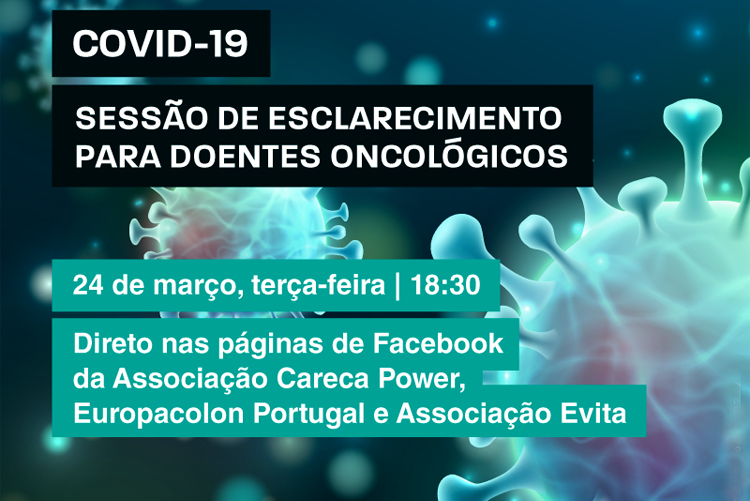 COVID-19

SESSÃO DE ESCLARECIMENTO PARA DOENTES ONCOLÓGICOS

24 de março, terça-feira | 18:30

Direto nas páginas de Facebook da Associação Careca Power, Europacolon Portugal e Associação Evita